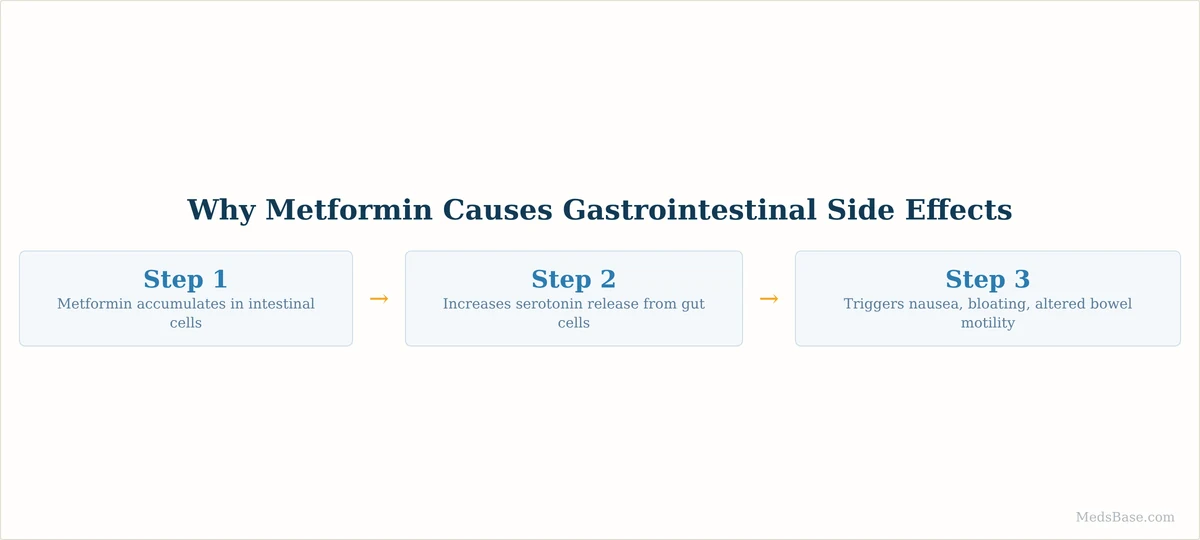 Why Metformin Causes Gastrointestinal Side Effects

Step 1
Metformin accumulates in intestinal cells

→

Step 2
Increases serotonin release from gut cells

→

Step 3
Triggers nausea, bloating, altered bowel motility

MedsBase.com